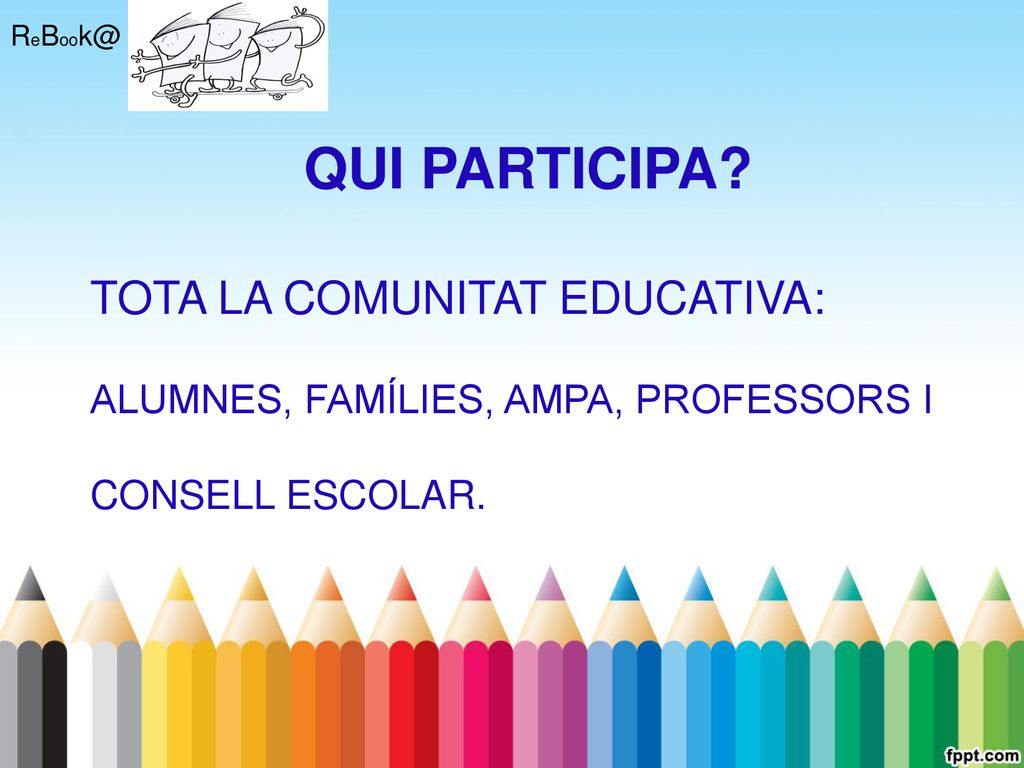 ReBook@

QUI PARTICIPA?

TOTA LA COMUNITAT EDUCATIVA:

ALUMNES, FAMÍLIES, AMPA, PROFESSORS I

CONSELL ESCOLAR.

fppt.com